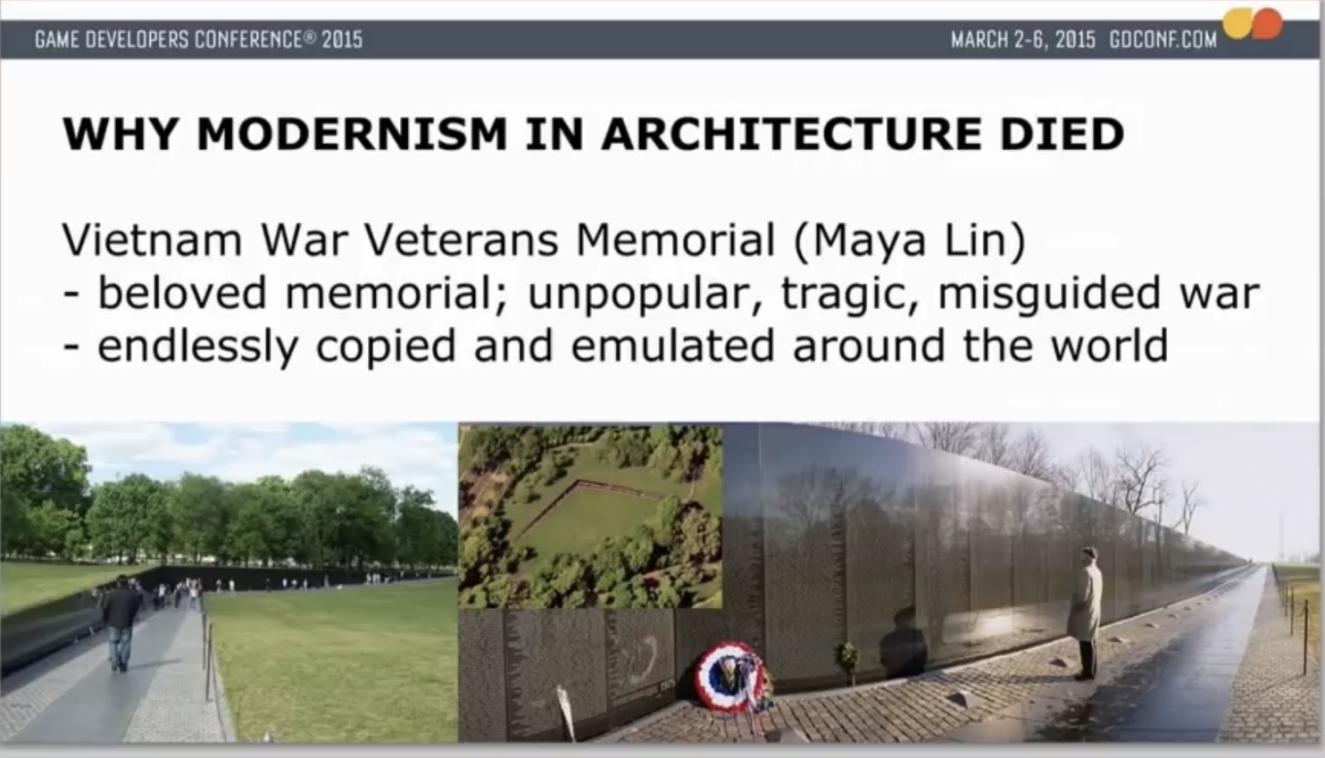 GAME DEVELOPERS CONFERENCE® 2015

MARCH 2-6, 2015 GDCONF.COM

WHY MODERNISM IN ARCHITECTURE DIED

Vietnam War Veterans Memorial (Maya Lin)
- beloved memorial; unpopular, tragic, misguided war
- endlessly copied and emulated around the world